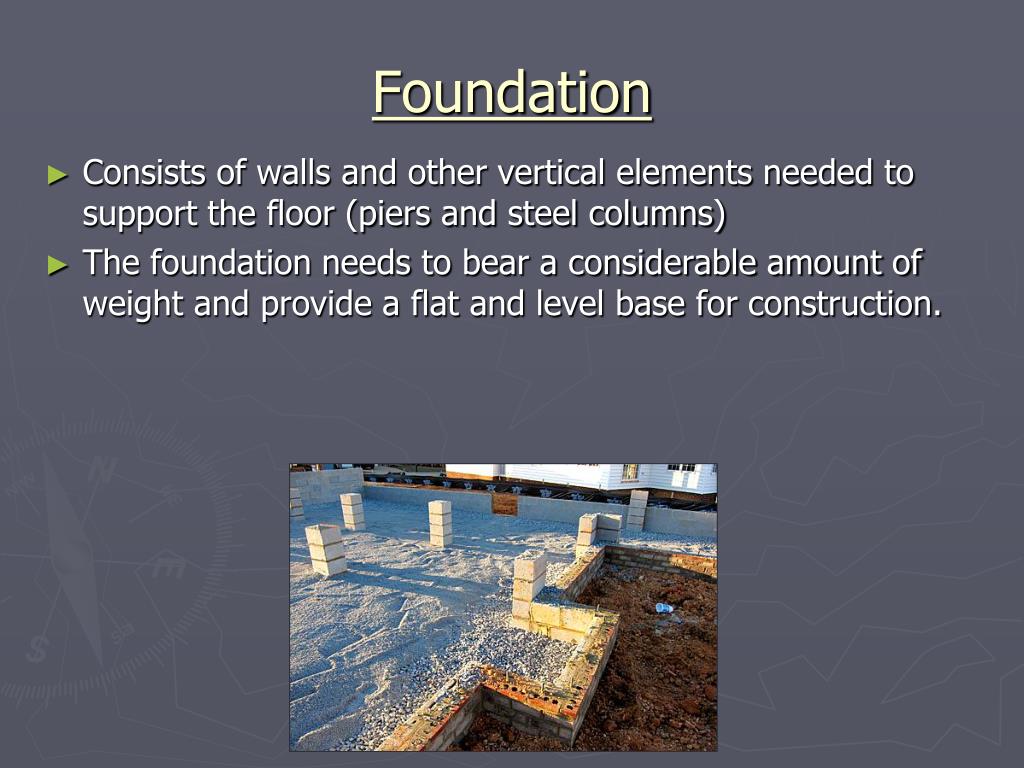 Foundation

► Consists of walls and other vertical elements needed to support the floor (piers and steel columns)

► The foundation needs to bear a considerable amount of weight and provide a flat and level base for construction.